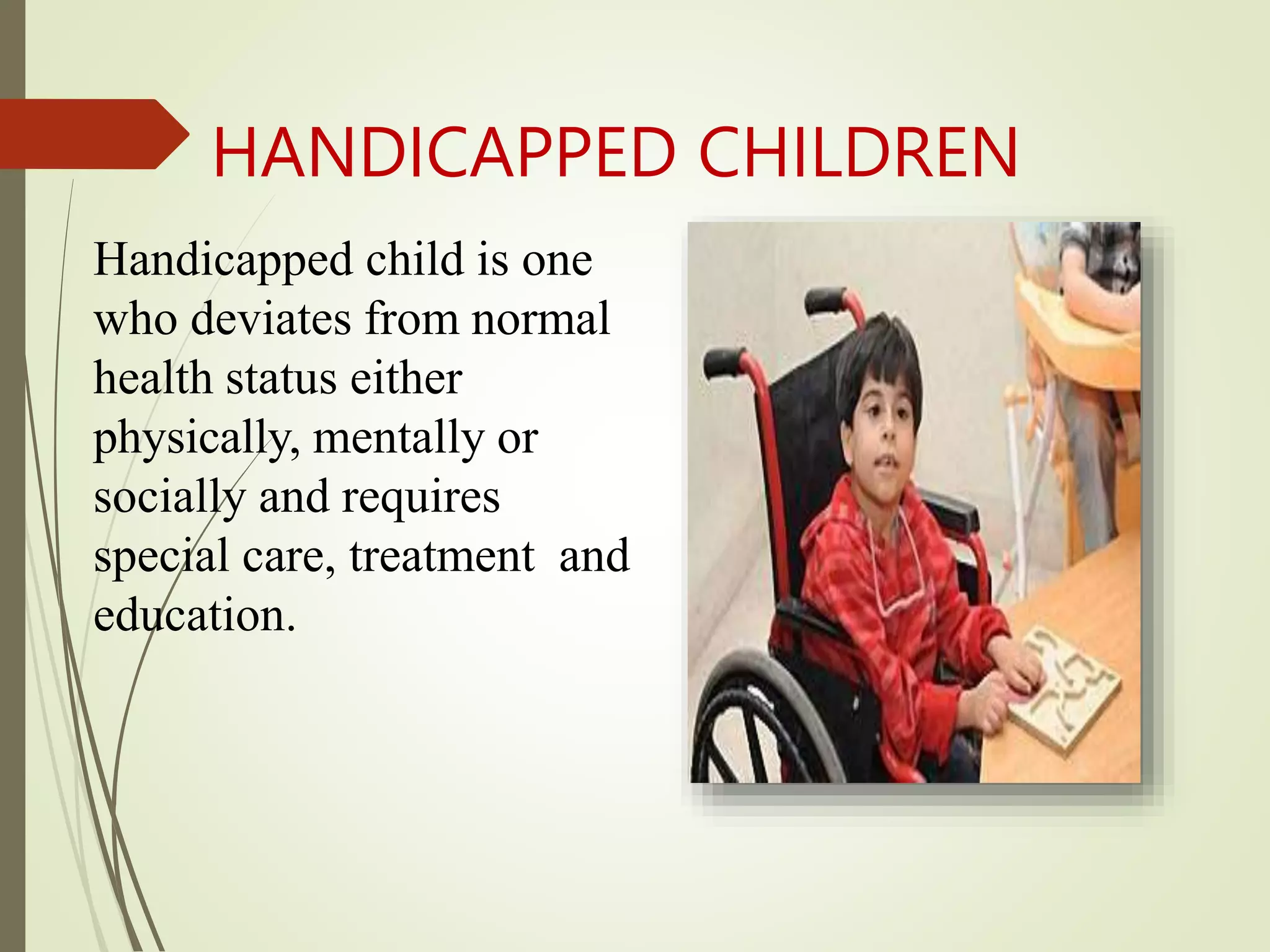 HANDICAPPED CHILDREN

Handicapped child is one who deviates from normal health status either physically, mentally or socially and requires special care, treatment and education.